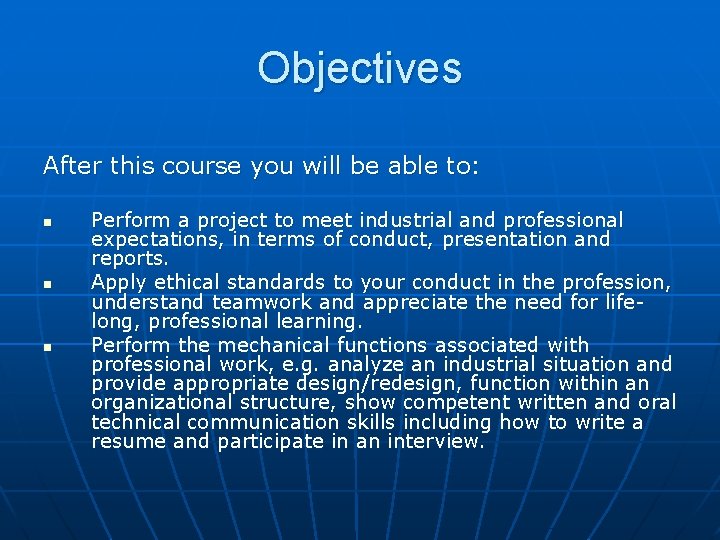 Objectives

After this course you will be able to:

• Perform a project to meet industrial and professional expectations, in terms of conduct, presentation and reports.
• Apply ethical standards to your conduct in the profession, understand teamwork and appreciate the need for life-long, professional learning.
• Perform the mechanical functions associated with professional work, e.g. analyze an industrial situation and provide appropriate design/redesign, function within an organizational structure, show competent written and oral technical communication skills including how to write a resume and participate in an interview.